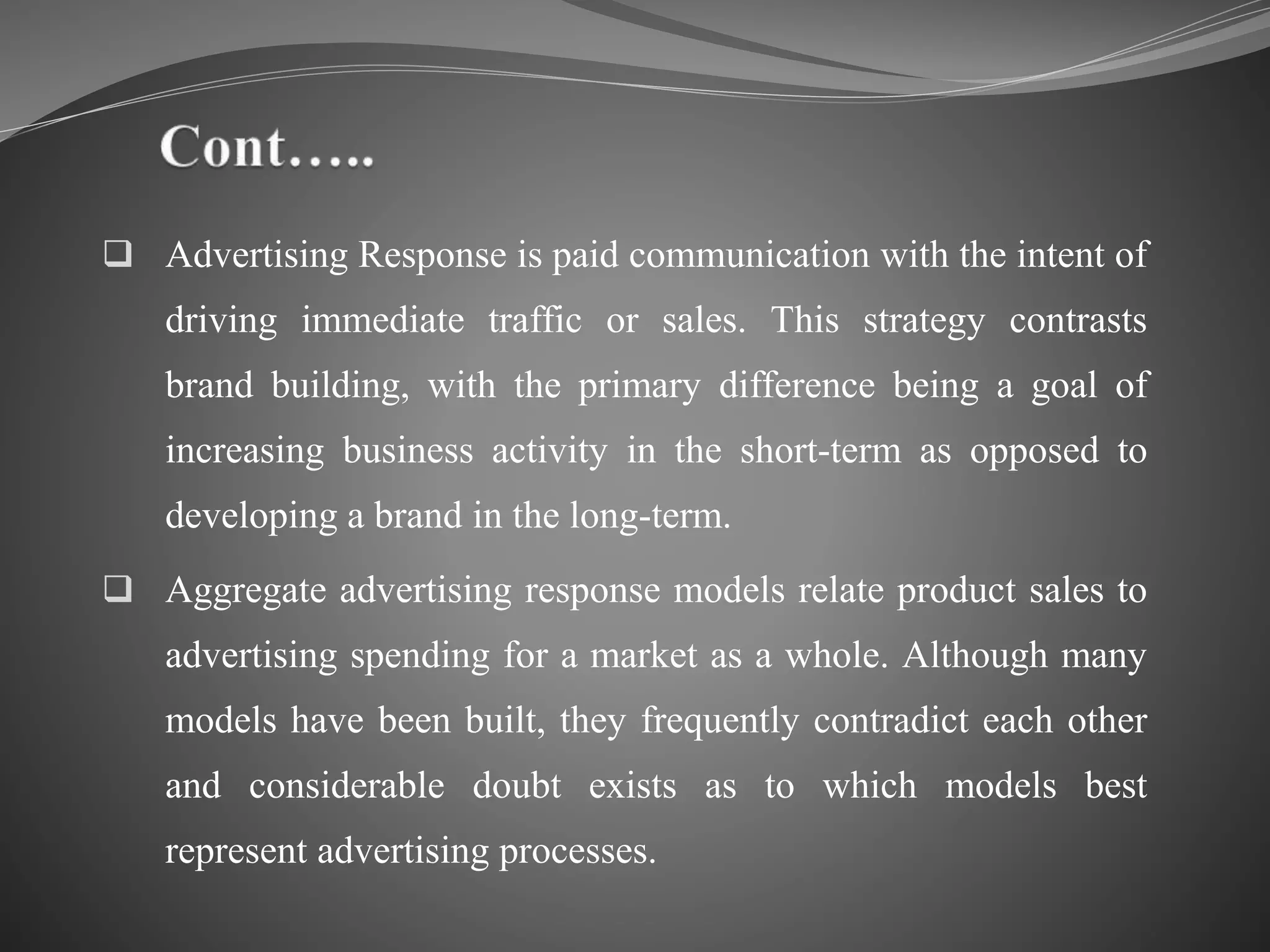 Cont…..

❑ Advertising Response is paid communication with the intent of driving immediate traffic or sales. This strategy contrasts brand building, with the primary difference being a goal of increasing business activity in the short-term as opposed to developing a brand in the long-term.

❑ Aggregate advertising response models relate product sales to advertising spending for a market as a whole. Although many models have been built, they frequently contradict each other and considerable doubt exists as to which models best represent advertising processes.